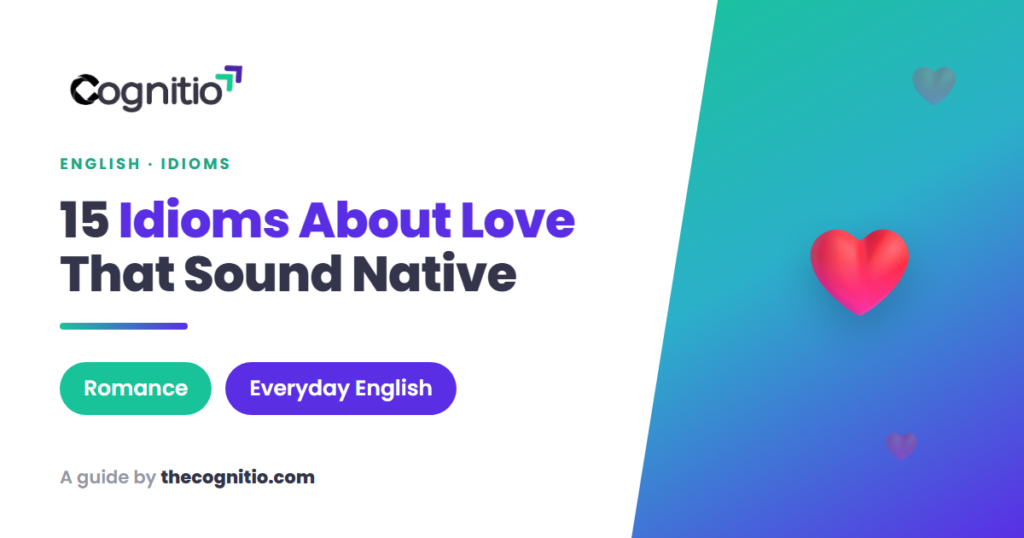 Cognitio

ENGLISH · IDIOMS

15 Idioms About Love That Sound Native

Romance

Everyday English

A guide by thecognitio.com